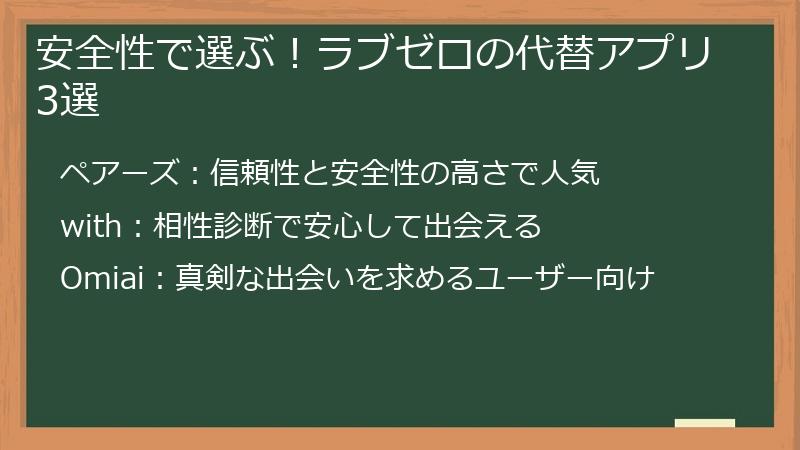 安全性で選ぶ！ラブゼロの代替アプリ3選

ペアーズ：信頼性と安全性の高さで人気

with：相性診断で安心して出会える

Omiai：真剣な出会いを求めるユーザー向け